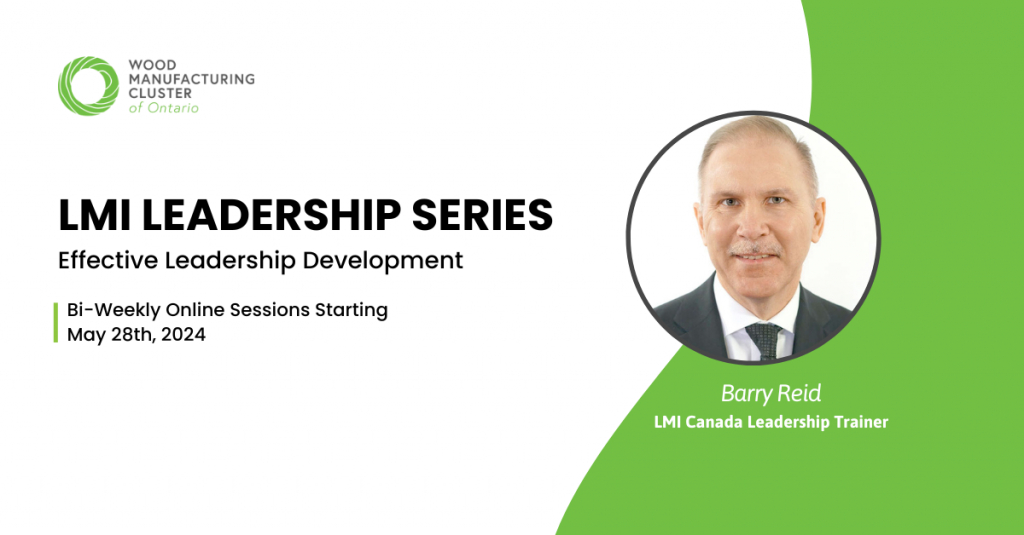 WOOD MANUFACTURING CLUSTER of Ontario

LMI LEADERSHIP SERIES

Effective Leadership Development

Bi-Weekly Online Sessions Starting May 28th, 2024

Barry Reid

LMI Canada Leadership Trainer